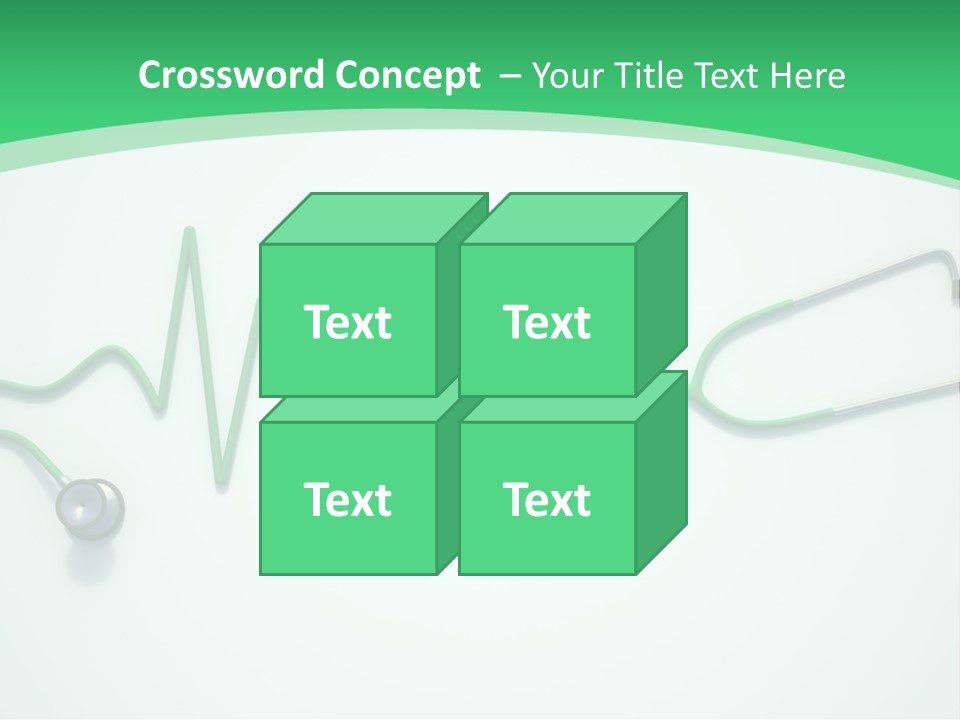 Crossword Concept – Your Title Text Here

Text

Text

Text

Text